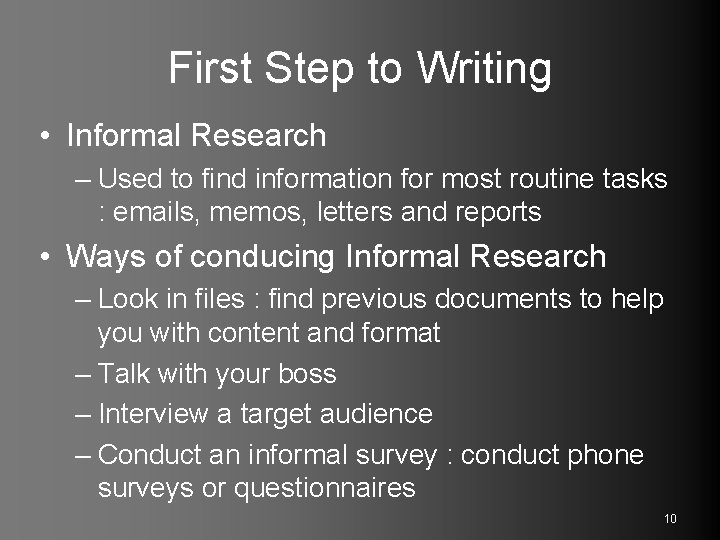 First Step to Writing

• Informal Research
– Used to find information for most routine tasks : emails, memos, letters and reports

• Ways of conducing Informal Research
– Look in files : find previous documents to help you with content and format
– Talk with your boss
– Interview a target audience
– Conduct an informal survey : conduct phone surveys or questionnaires

10